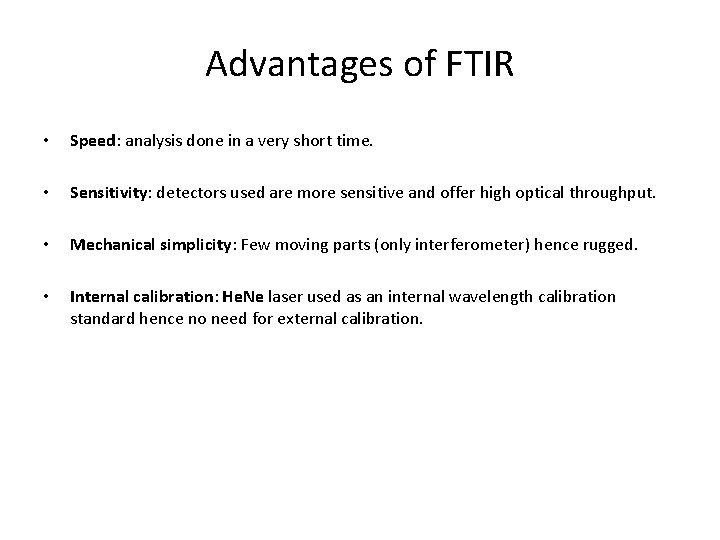 Advantages of FTIR

• Speed: analysis done in a very short time.

• Sensitivity: detectors used are more sensitive and offer high optical throughput.

• Mechanical simplicity: Few moving parts (only interferometer) hence rugged.

• Internal calibration: HeNe laser used as an internal wavelength calibration standard hence no need for external calibration.